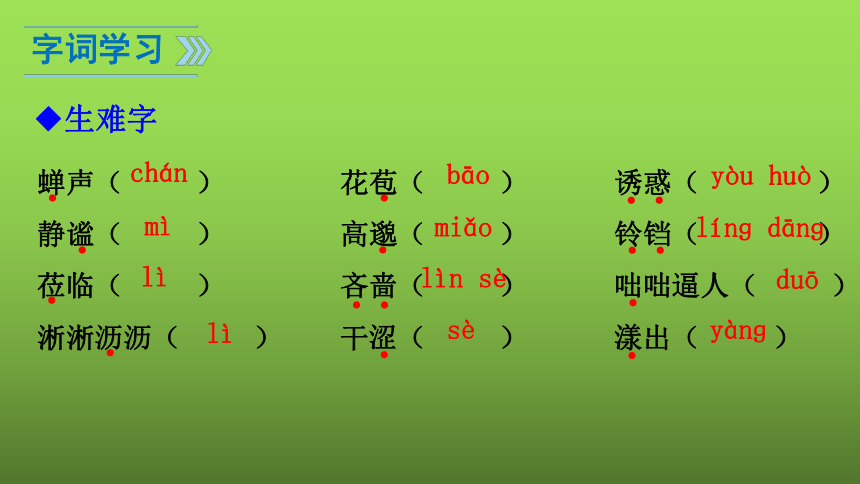 字词学习

◆生难字

蝉声（chán）
静谧（mì）
莅临（lì）
淅淅沥沥（lì）

花苞（bāo）
高邈（miǎo）
吝啬（lìn sè）
干涩（sè）

诱惑（yòu huò）
铃铛（líng dāng）
咄咄逼人（duō）
漾出（yàng）